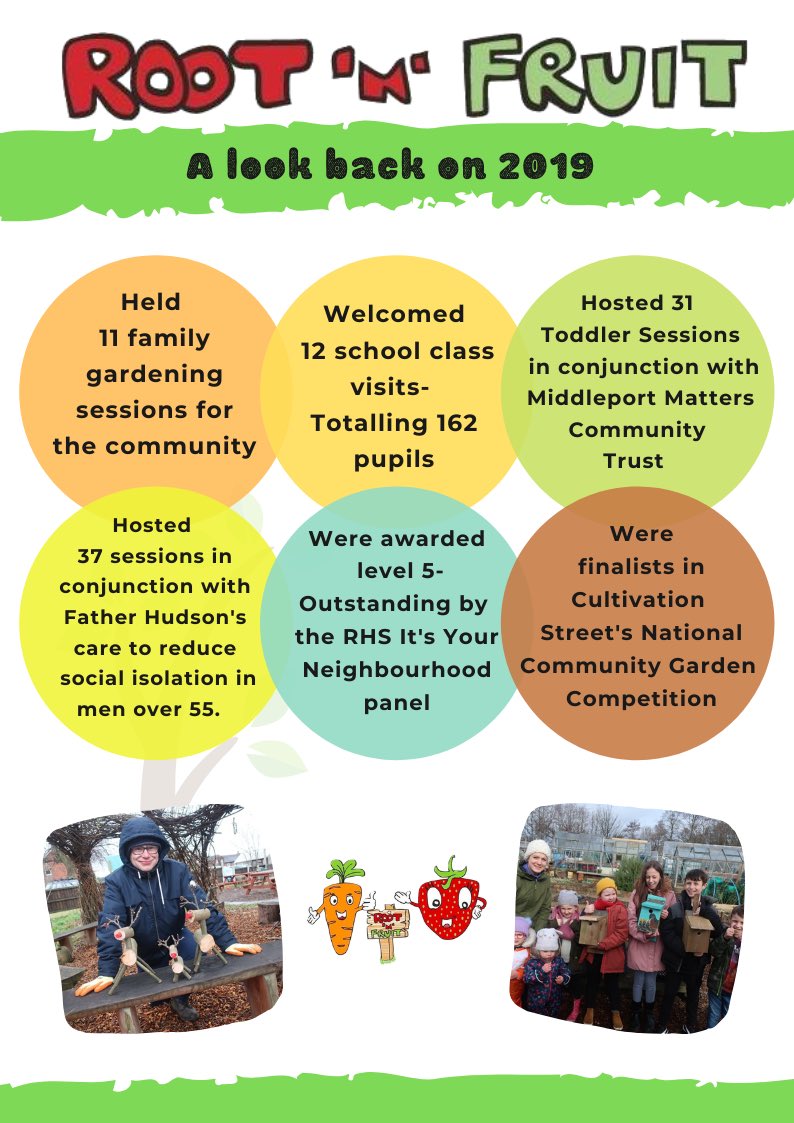 ROOT 'N' FRUIT

A look back on 2019

Held 11 family gardening sessions for the community

Welcomed 12 school class visits- Totalling 162 pupils

Hosted 31 Toddler Sessions in conjunction with Middleport Matters Community Trust

Hosted 37 sessions in conjunction with Father Hudson's care to reduce social isolation in men over 55.

Were awarded level 5- Outstanding by the RHS It's Your Neighbourhood panel

Were finalists in Cultivation Street's National Community Garden Competition

ROOT 'N' FRUIT